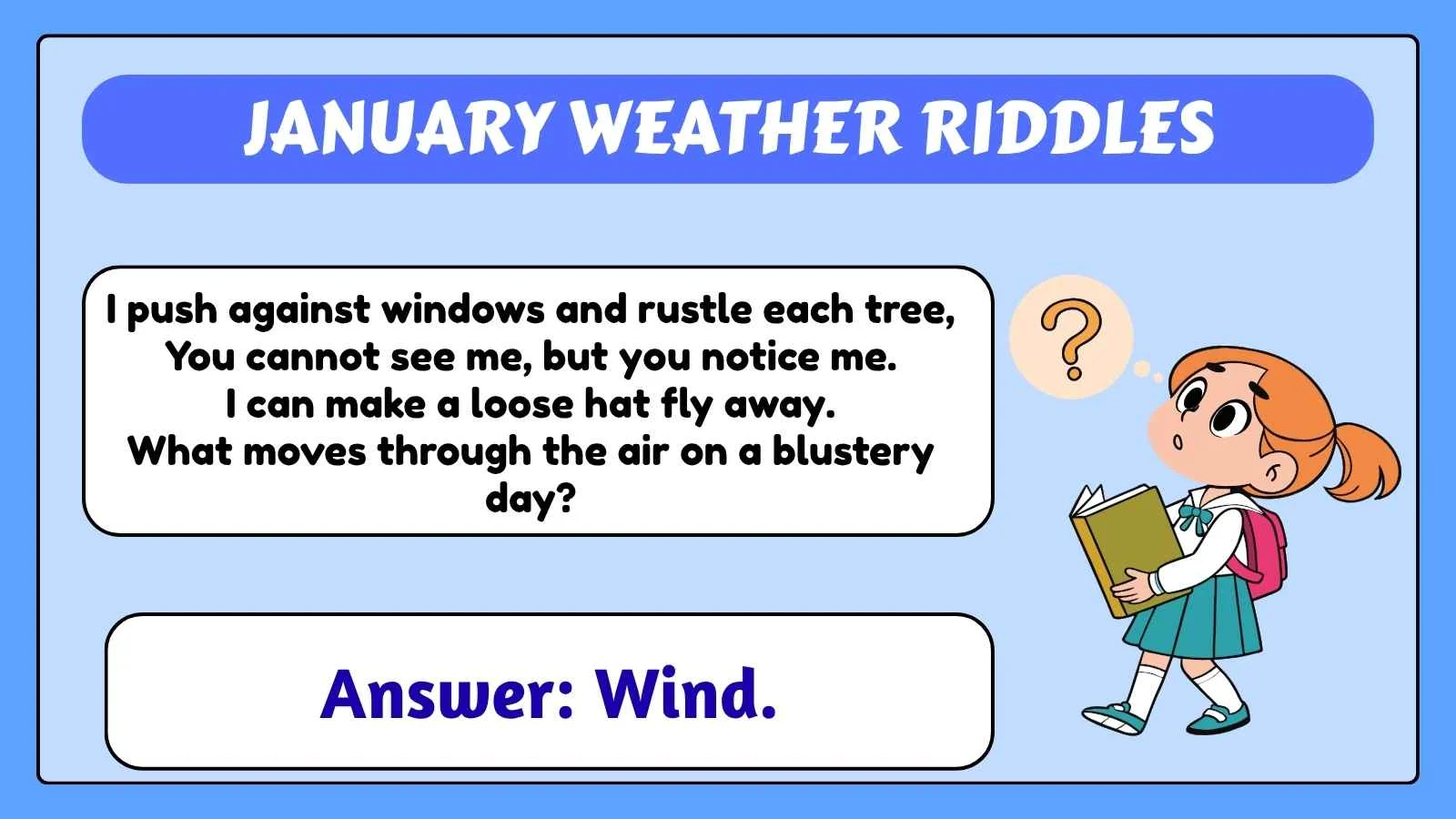 JANUARY WEATHER RIDDLES

I push against windows and rustle each tree,
You cannot see me, but you notice me.
I can make a loose hat fly away.
What moves through the air on a blustery day?

?

Answer: Wind.